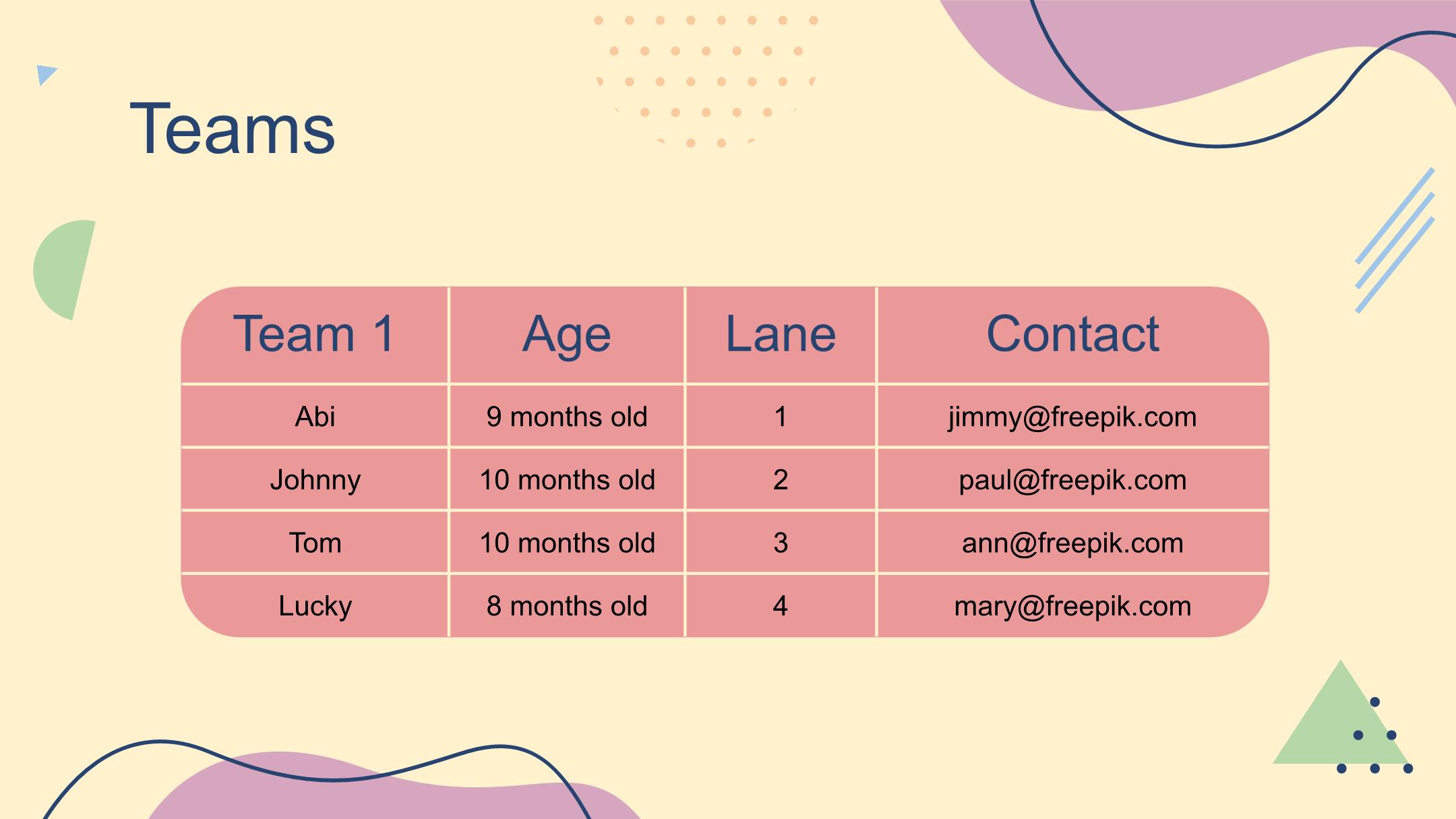 Teams

| Team 1 | Age | Lane | Contact |
|---|---|---|---|
| Abi | 9 months old | 1 | jimmy@freepik.com |
| Johnny | 10 months old | 2 | paul@freepik.com |
| Tom | 10 months old | 3 | ann@freepik.com |
| Lucky | 8 months old | 4 | mary@freepik.com |